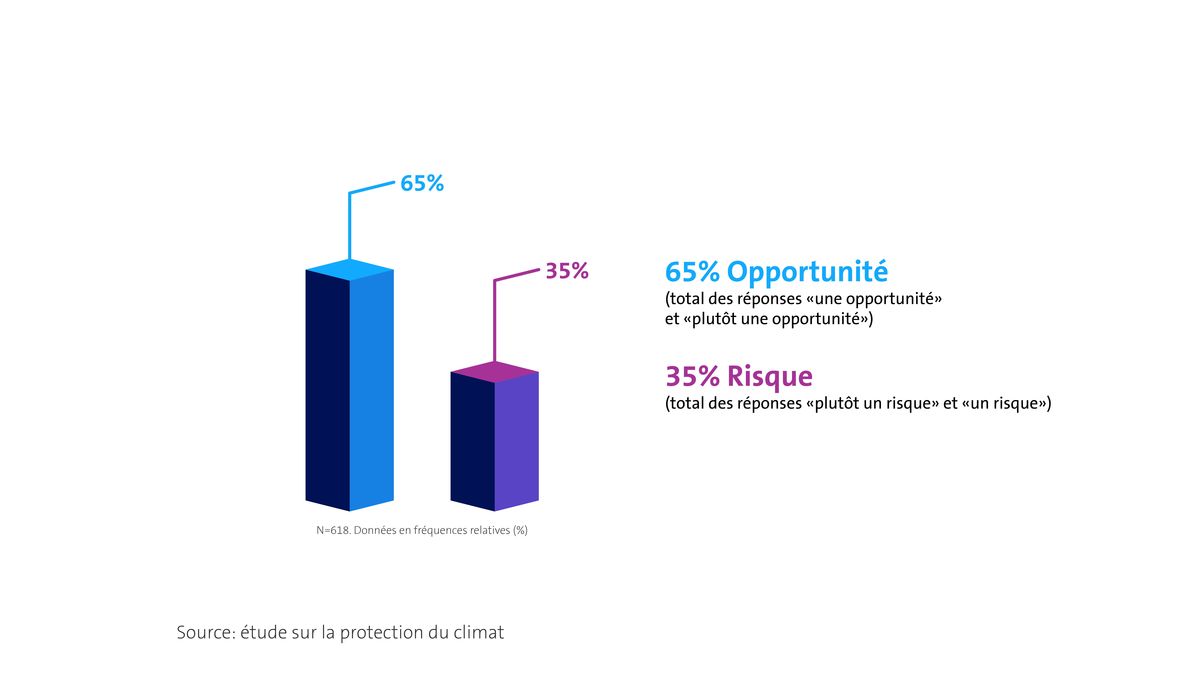 65%

35%

N=618. Données en fréquences relatives (%)

65% Opportunité
(total des réponses «une opportunité» et «plutôt une opportunité»)

35% Risque
(total des réponses «plutôt un risque» et «un risque»)

Source: étude sur la protection du climat